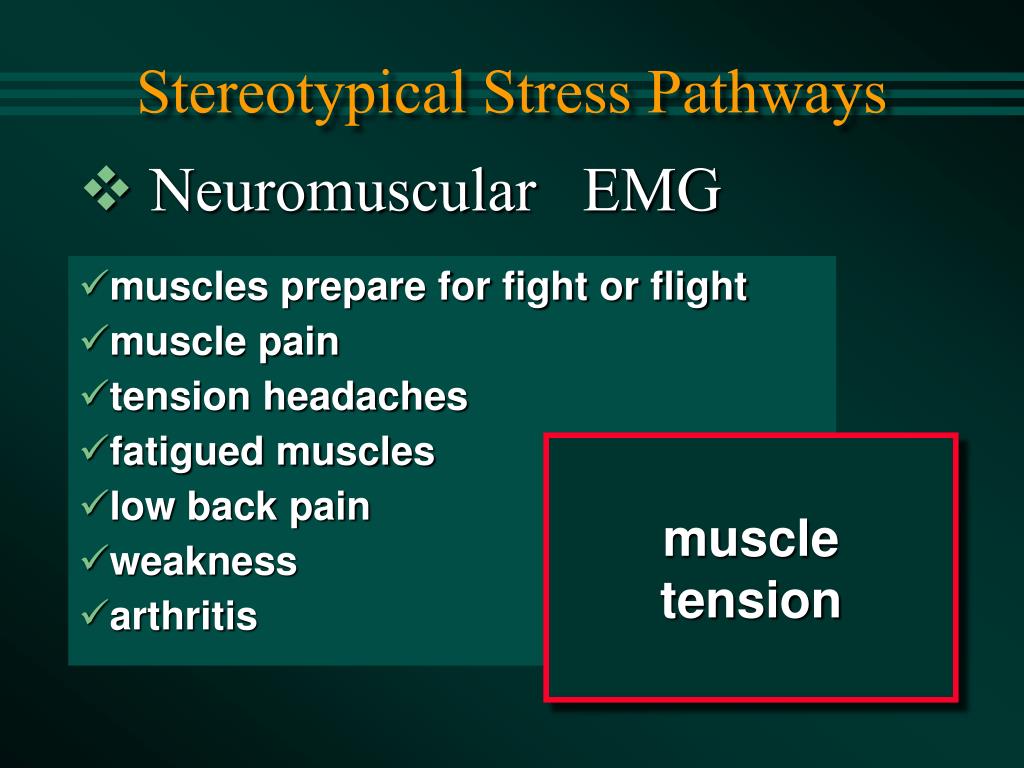 Stereotypical Stress Pathways

❖ Neuromuscular EMG

✓muscles prepare for fight or flight
✓muscle pain
✓tension headaches
✓fatigued muscles
✓low back pain
✓weakness
✓arthritis

muscle tension